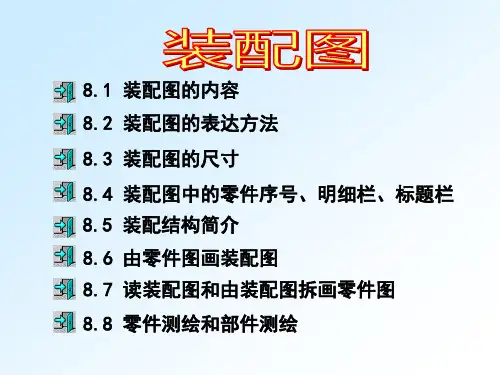 装配图

8.1 装配图的内容

8.2 装配图的表达方法

8.3 装配图的尺寸

8.4 装配图中的零件序号、明细栏、标题栏

8.5 装配结构简介

8.6 由零件图画装配图

8.7 读装配图和由装配图拆画零件图

8.8 零件测绘和部件测绘